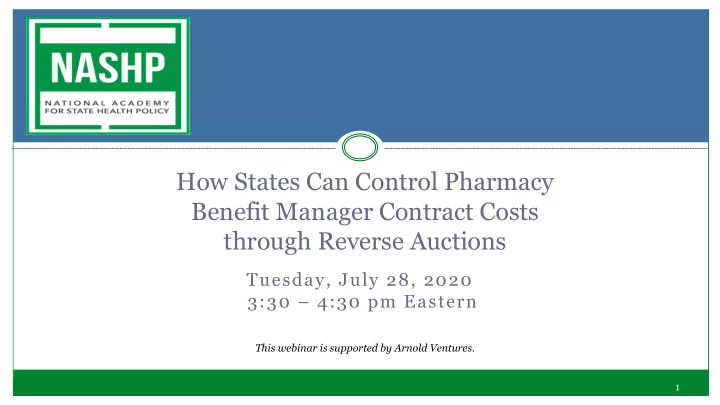 NASHP
NATIONAL ACADEMY FOR STATE HEALTH POLICY

How States Can Control Pharmacy Benefit Manager Contract Costs through Reverse Auctions

Tuesday, July 28, 2020
3:30 – 4:30 pm Eastern

This webinar is supported by Arnold Ventures.

1